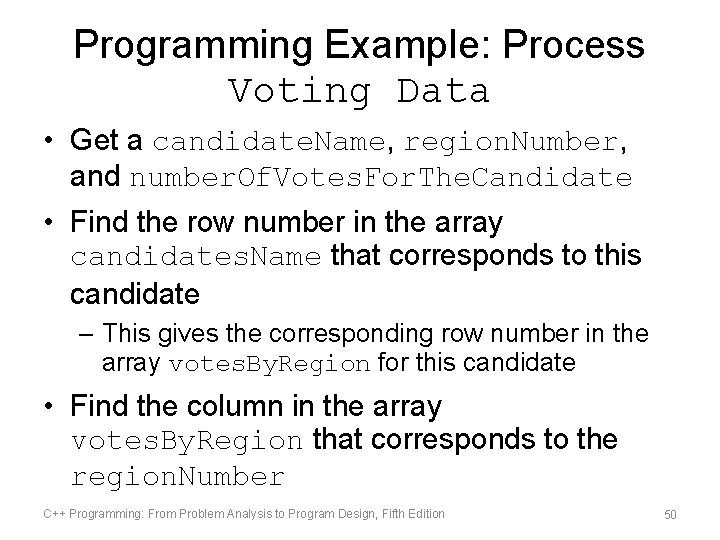 Programming Example: Process Voting Data

• Get a candidateName, regionNumber, and numberOfVotesForTheCandidate

• Find the row number in the array candidatesName that corresponds to this candidate

– This gives the corresponding row number in the array votesByRegion for this candidate

• Find the column in the array votesByRegion that corresponds to the regionNumber

C++ Programming: From Problem Analysis to Program Design, Fifth Edition

50